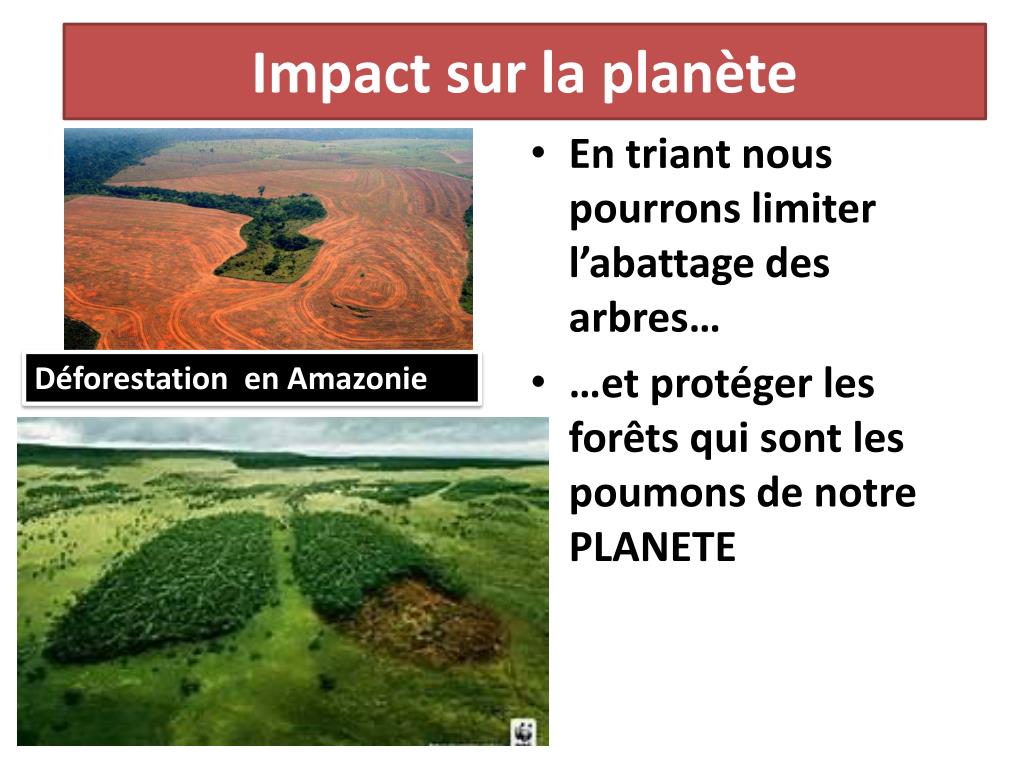 Impact sur la planète

Déforestation en Amazonie

• En triant nous pourrons limiter l'abattage des arbres…
• …et protéger les forêts qui sont les poumons de notre PLANETE